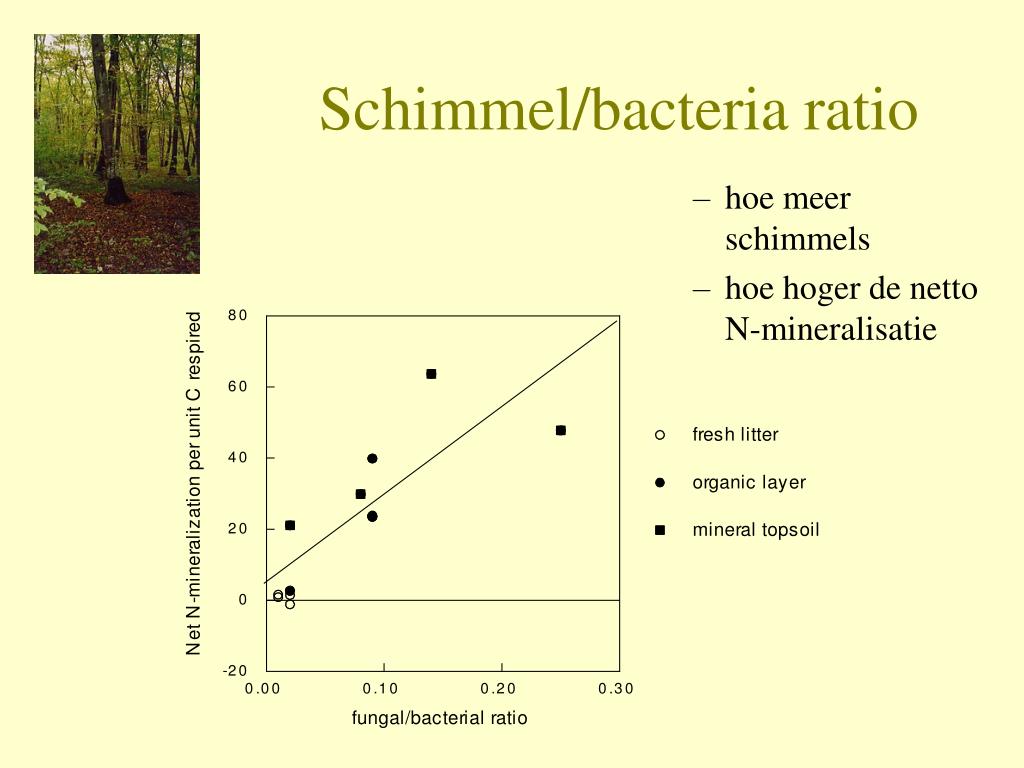 Schimmel/bacteria ratio

– hoe meer schimmels
– hoe hoger de netto N-mineralisatie

Net N-mineralization per unit C respired

80
60
40
20
0
-20

0.00
0.10
0.20
0.30

fungal/bacterial ratio

fresh litter
organic layer
mineral topsoil